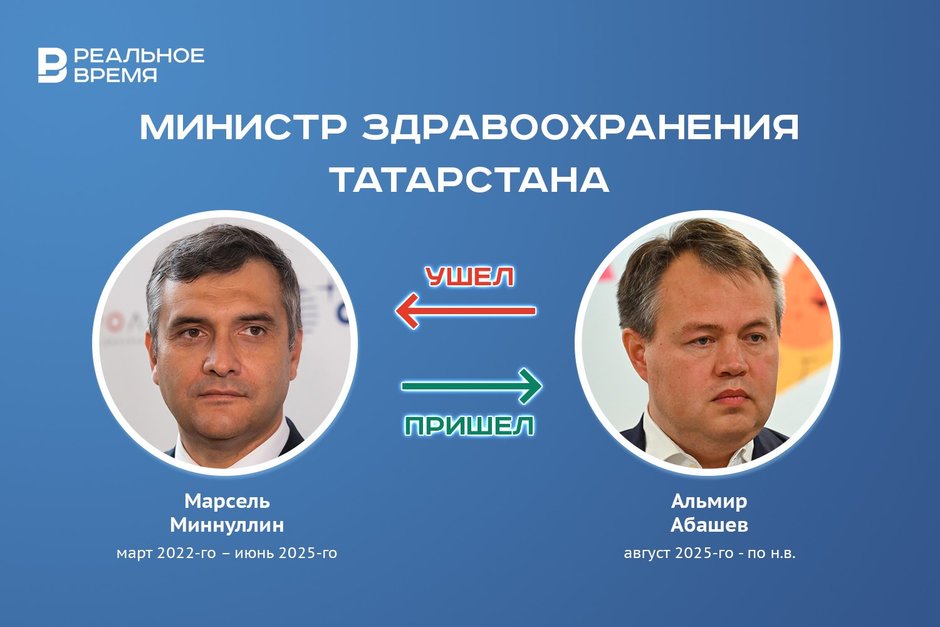 РЕАЛЬНОЕ ВРЕМЯ

МИНИСТР ЗДРАВООХРАНЕНИЯ ТАТАРСТАНА

УШЕЛ

ПРИШЕЛ

Марсель Миннуллин
март 2022-го – июнь 2025-го

Альмир Абашев
август 2025-го - по н.в.